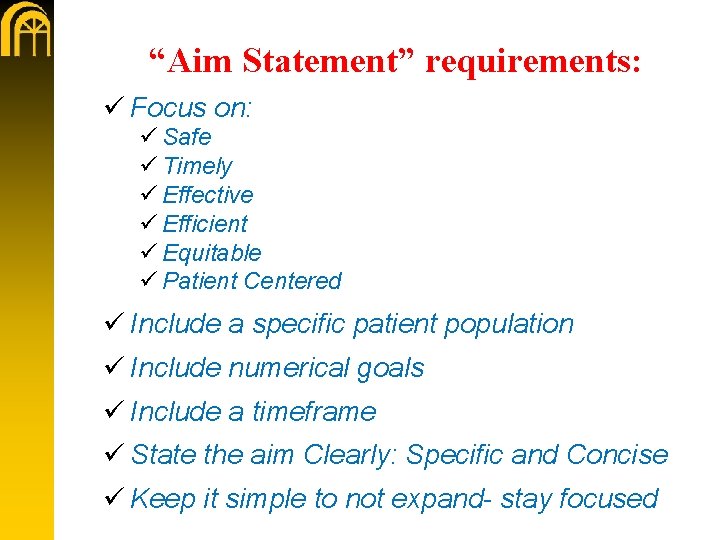 “Aim Statement” requirements:

✓ Focus on:
✓ Safe
✓ Timely
✓ Effective
✓ Efficient
✓ Equitable
✓ Patient Centered

✓ Include a specific patient population

✓ Include numerical goals

✓ Include a timeframe

✓ State the aim Clearly: Specific and Concise

✓ Keep it simple to not expand- stay focused